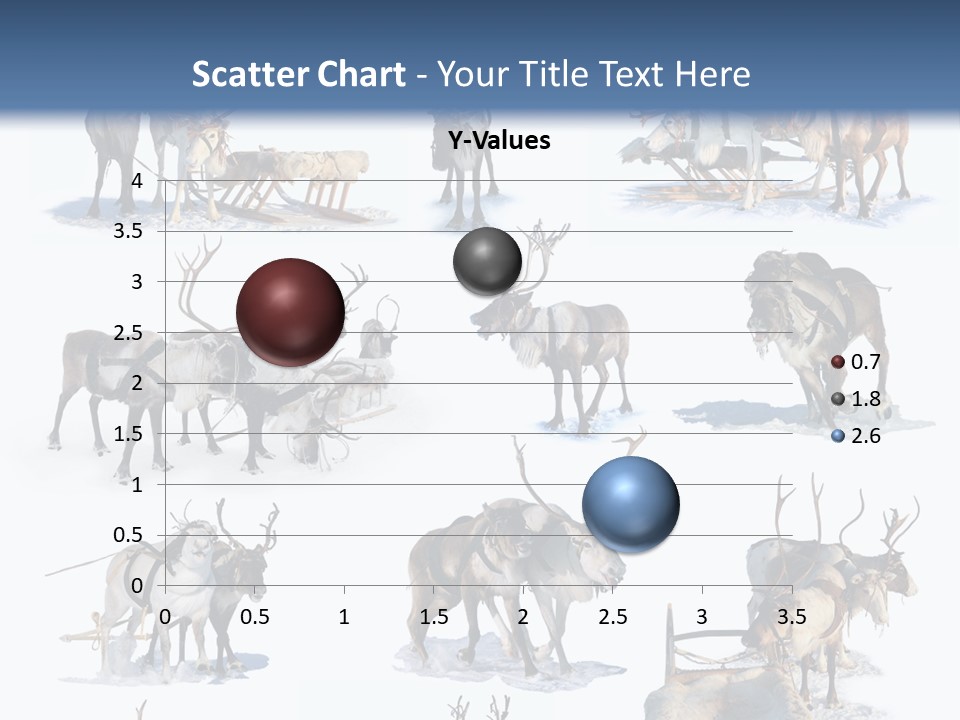 Scatter Chart - Your Title Text Here

Y-Values

4
3.5
3
2.5
2
1.5
1
0.5
0

0 0.5 1 1.5 2 2.5 3 3.5

0.7
1.8
2.6